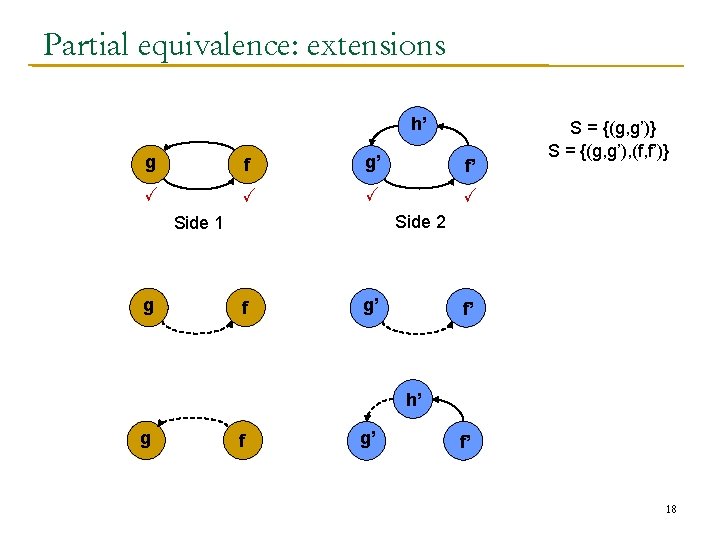 Partial equivalence: extensions

g f
✓ ✓
Side 1

h'
g' f'
✓ ✓
Side 2

S = {(g,g')}
S = {(g,g'),(f,f')}

g f

g' f'

g f

h'
g' f'

18